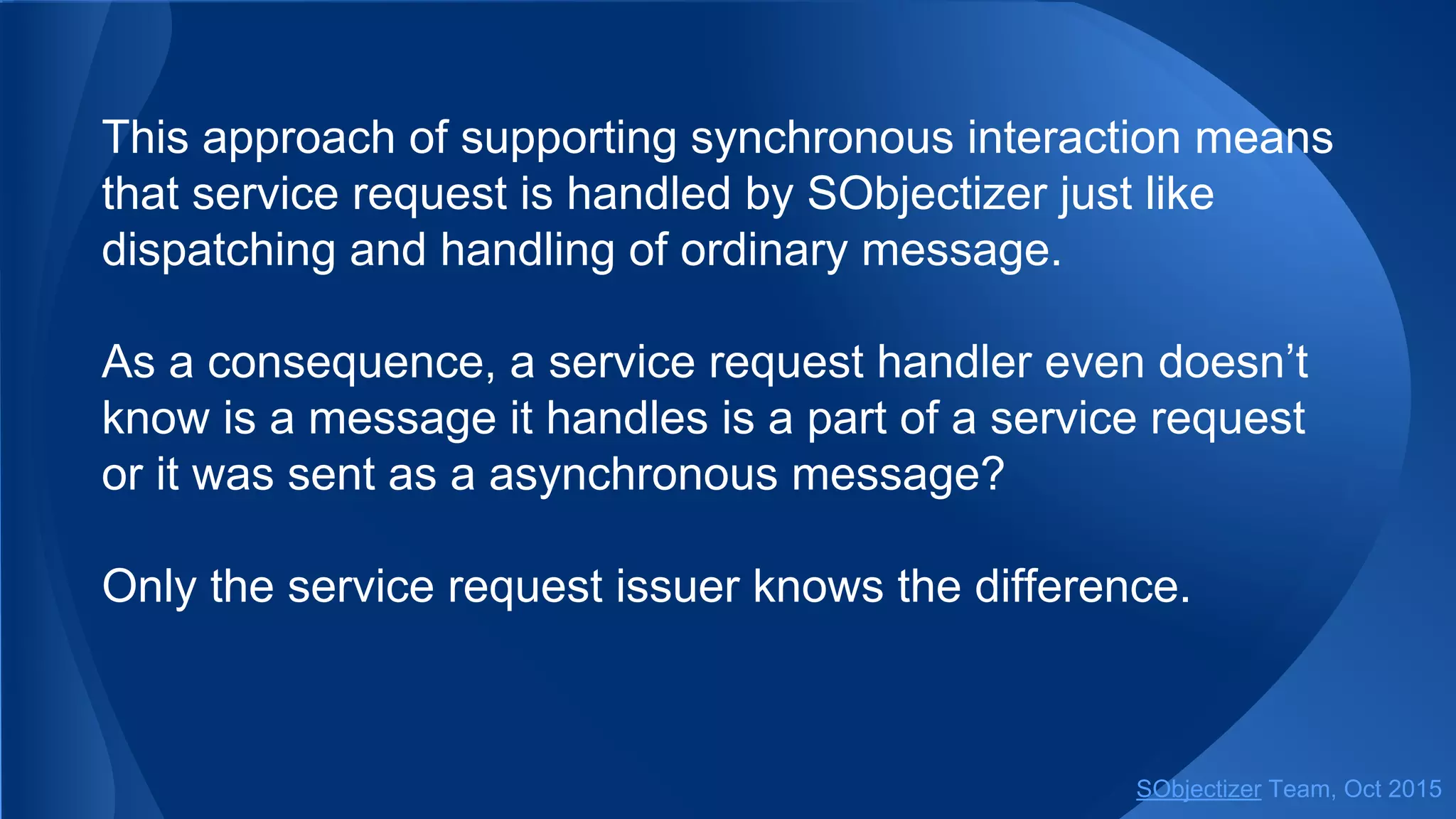 This approach of supporting synchronous interaction means that service request is handled by SObjectizer just like dispatching and handling of ordinary message.

As a consequence, a service request handler even doesn’t know is a message it handles is a part of a service request or it was sent as a asynchronous message?

Only the service request issuer knows the difference.

SObjectizer Team, Oct 2015